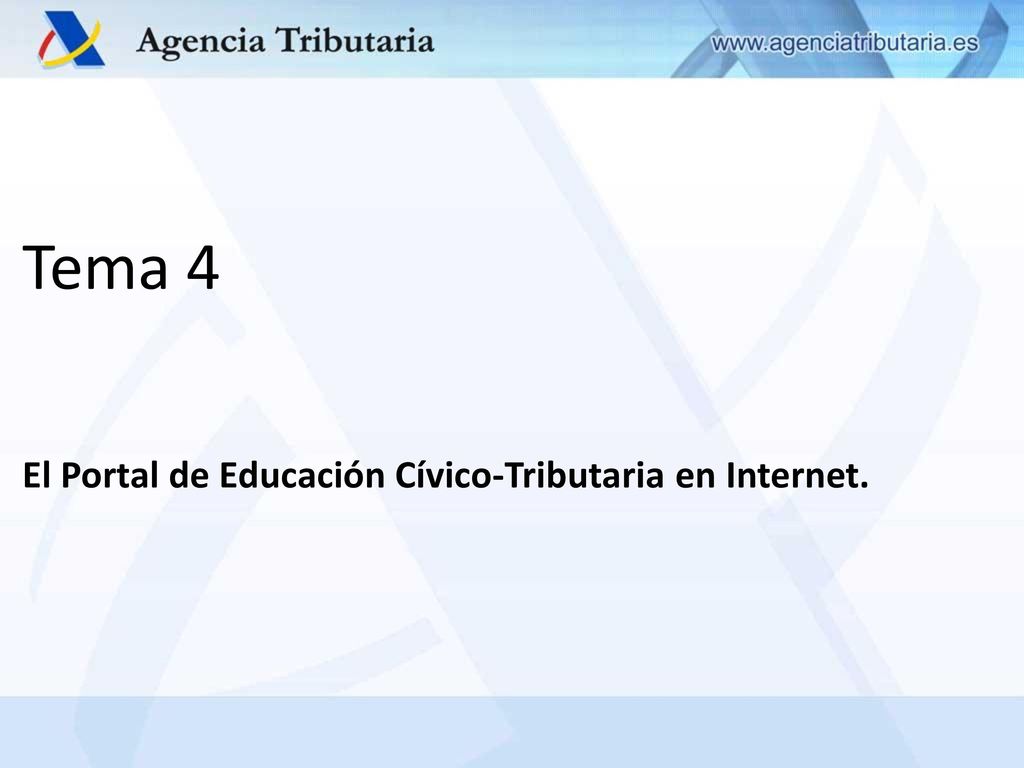 Agencia Tributaria

www.agenciatributaria.es

Tema 4

El Portal de Educación Cívico-Tributaria en Internet.